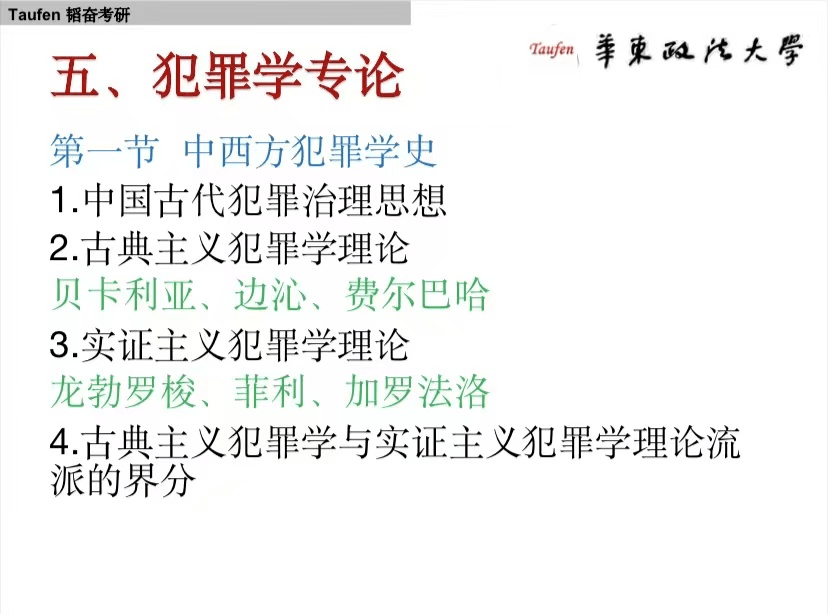 Taufen 韬奋考研

Taufen 華東政法大學

五、犯罪学专论

第一节 中西方犯罪学史

1.中国古代犯罪治理思想

2.古典主义犯罪学理论

贝卡利亚、边沁、费尔巴哈

3.实证主义犯罪学理论

龙勃罗梭、菲利、加罗法洛

4.古典主义犯罪学与实证主义犯罪学理论流派的界分